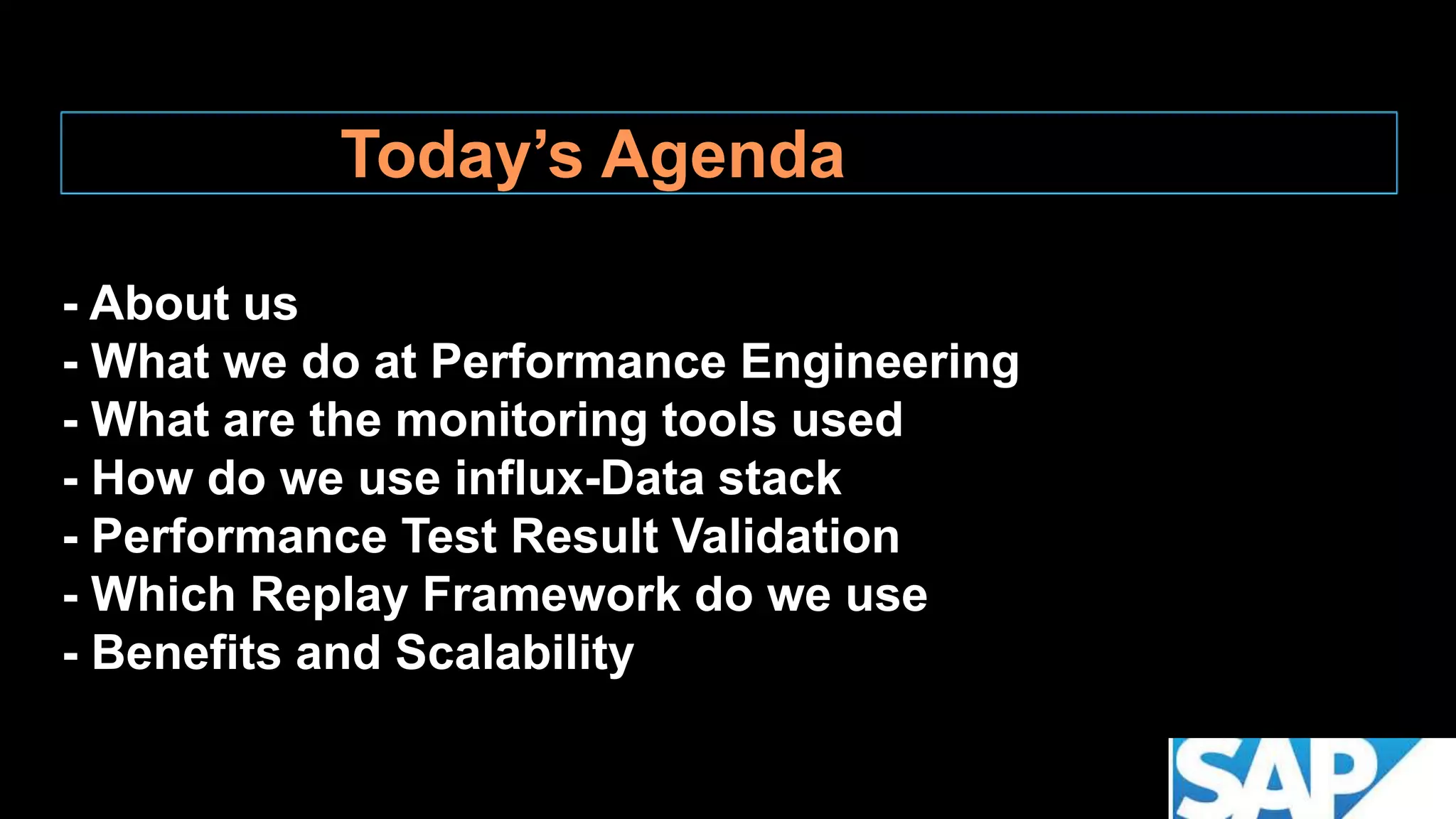 Today’s Agenda

- About us
- What we do at Performance Engineering
- What are the monitoring tools used
- How do we use influx-Data stack
- Performance Test Result Validation
- Which Replay Framework do we use
- Benefits and Scalability

SAP